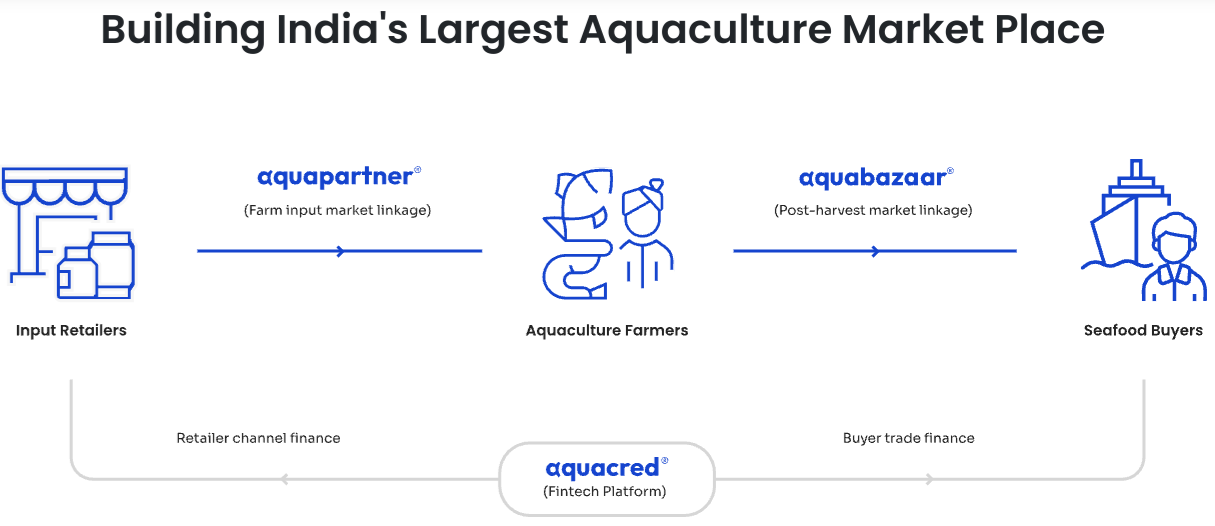 Building India's Largest Aquaculture Market Place

aquapartner®
(Farm input market linkage)

aquabazaar®
(Post-harvest market linkage)

Input Retailers

Aquaculture Farmers

Seafood Buyers

Retailer channel finance

Buyer trade finance

aquacred®
(Fintech Platform)